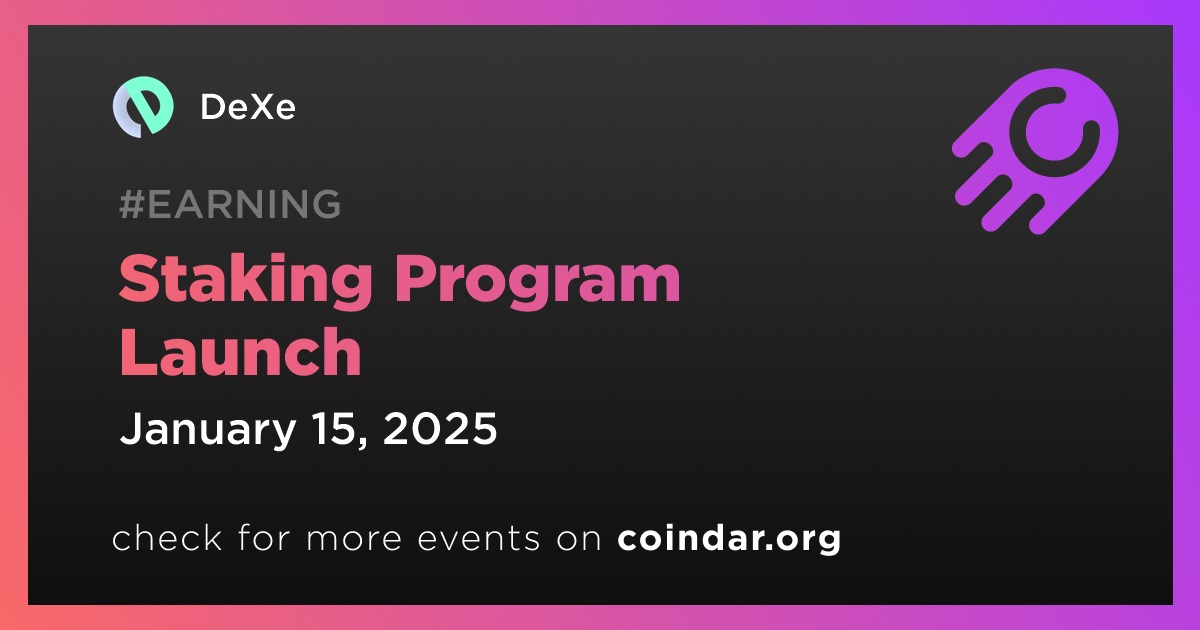 DeXe

#EARNING

Staking Program Launch

January 15, 2025

check for more events on coindar.org